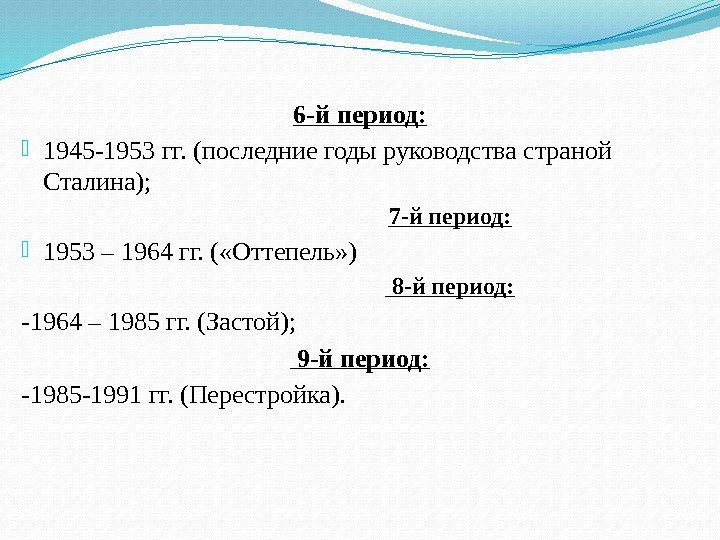 6-й период:

1945-1953 гг. (последние годы руководства страной Сталина);

7-й период:

1953 – 1964 гг. («Оттепель»)

8-й период:

-1964 – 1985 гг. (Застой);

9-й период:

-1985-1991 гг. (Перестройка).